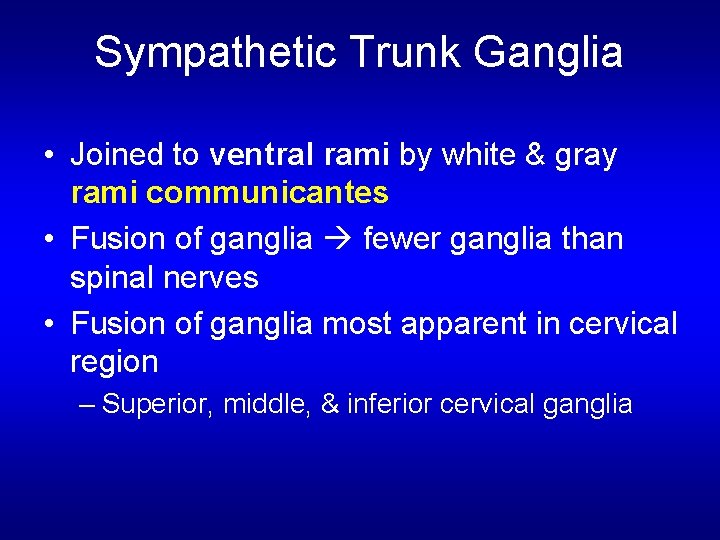 Sympathetic Trunk Ganglia

• Joined to ventral rami by white & gray rami communicantes
• Fusion of ganglia → fewer ganglia than spinal nerves
• Fusion of ganglia most apparent in cervical region
– Superior, middle, & inferior cervical ganglia